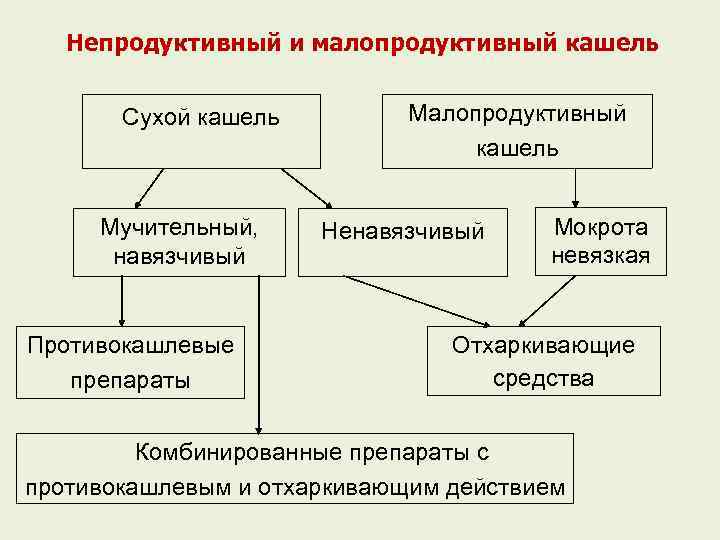 Непродуктивный и малопродуктивный кашель

Сухой кашель

Малопродуктивный кашель

Мучительный, навязчивый

Ненавязчивый

Мокрота невязкая

Противокашлевые препараты

Отхаркивающие средства

Комбинированные препараты с противокашлевым и отхаркивающим действием